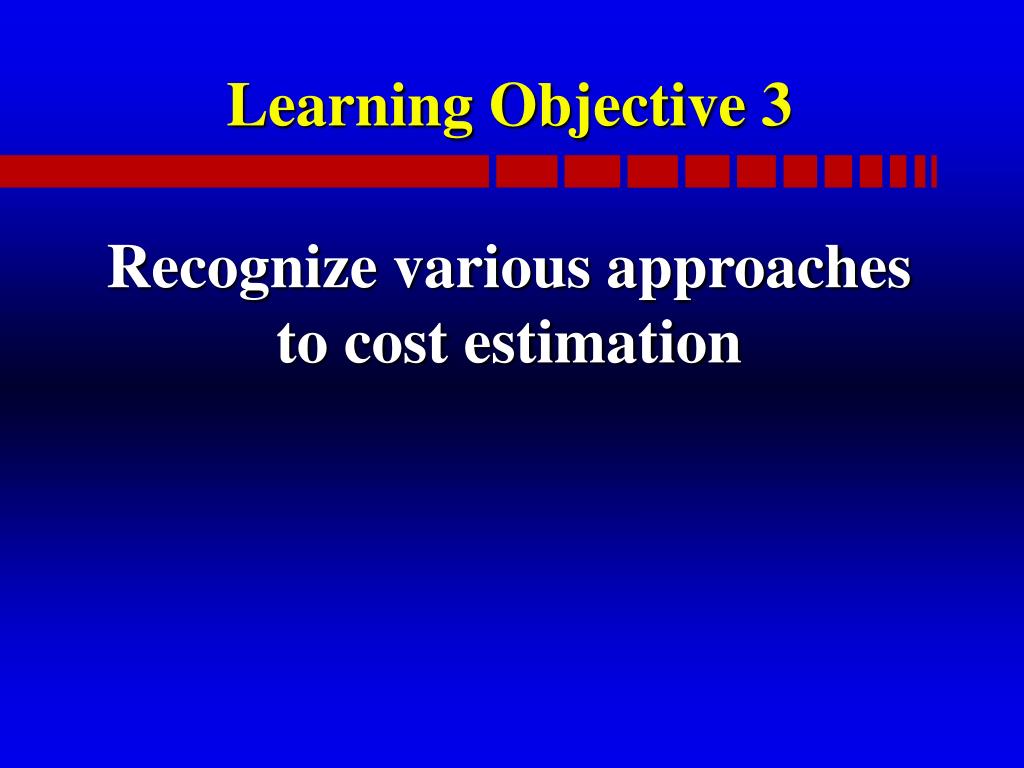 Learning Objective 3

Recognize various approaches to cost estimation